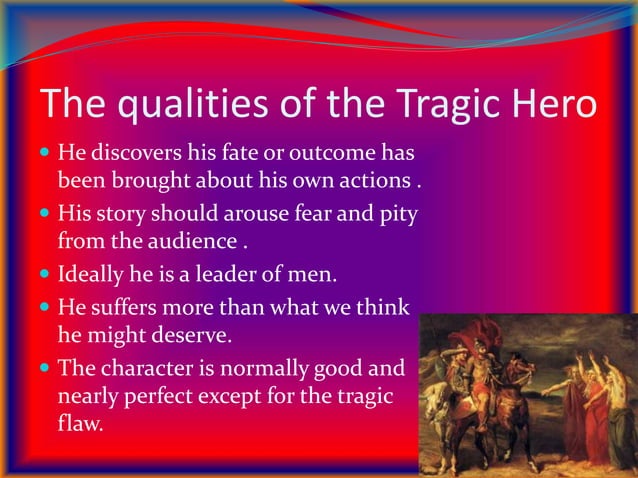 The qualities of the Tragic Hero

- He discovers his fate or outcome has been brought about his own actions .
- His story should arouse fear and pity from the audience .
- Ideally he is a leader of men.
- He suffers more than what we think he might deserve.
- The character is normally good and nearly perfect except for the tragic flaw.